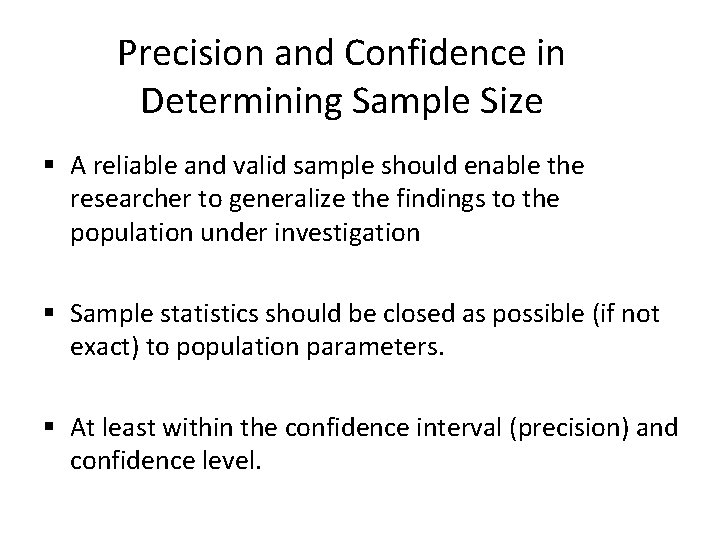 Precision and Confidence in Determining Sample Size

▪ A reliable and valid sample should enable the researcher to generalize the findings to the population under investigation

▪ Sample statistics should be closed as possible (if not exact) to population parameters.

▪ At least within the confidence interval (precision) and confidence level.